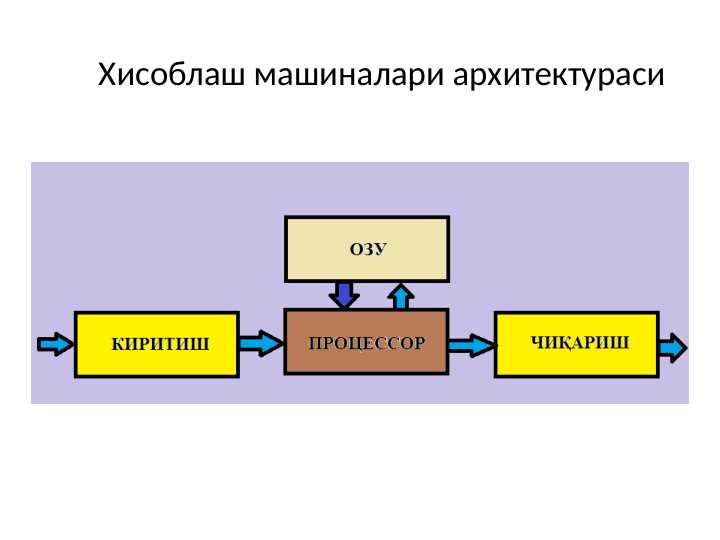 Хисоблаш машиналари архитектураси

ОЗУ

КИРИТИШ

ПРОЦЕССОР

ЧИҚАРИШ